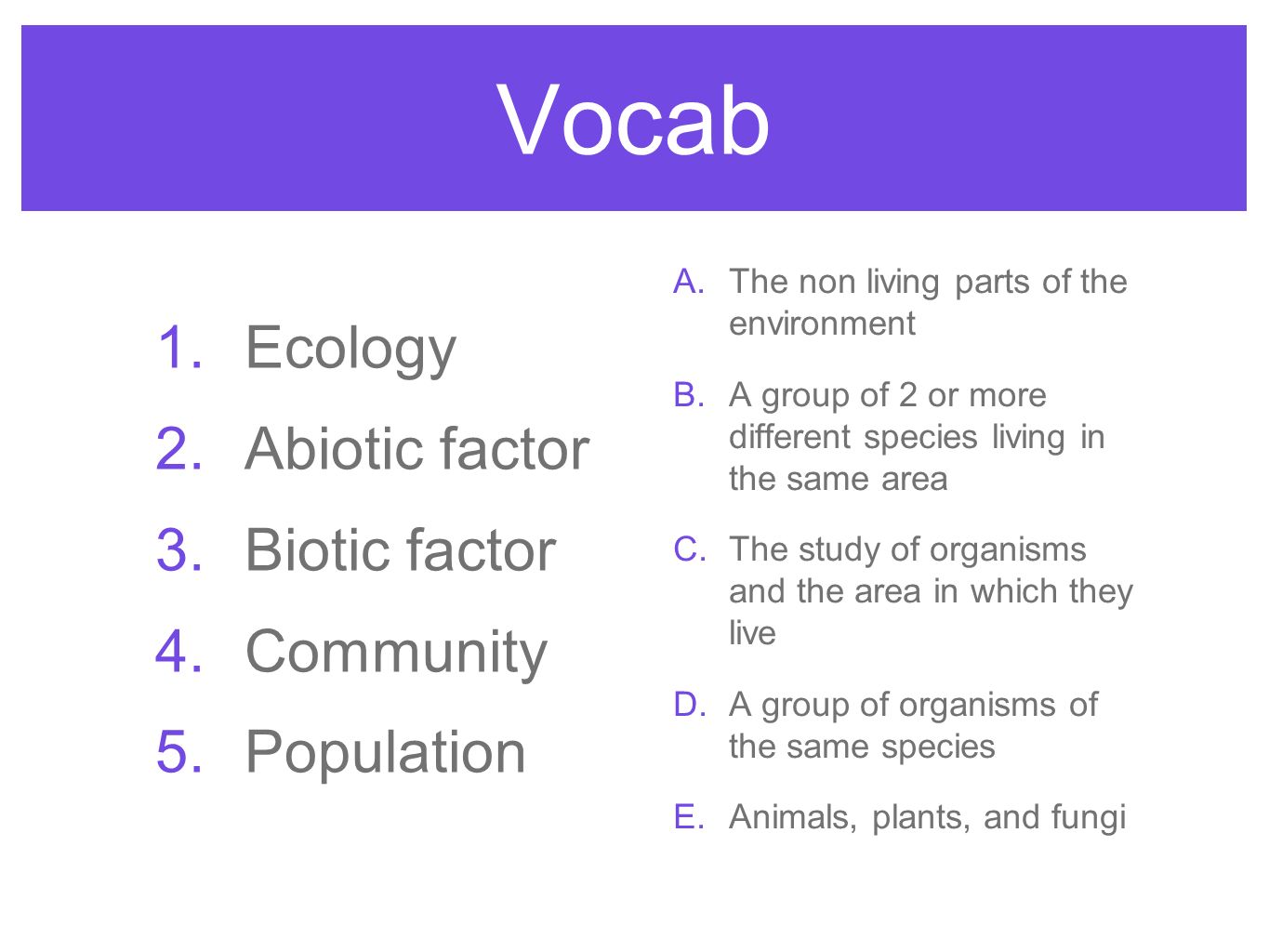 Vocab

1. Ecology
2. Abiotic factor
3. Biotic factor
4. Community
5. Population

A. The non living parts of the environment
B. A group of 2 or more different species living in the same area
C. The study of organisms and the area in which they live
D. A group of organisms of the same species
E. Animals, plants, and fungi